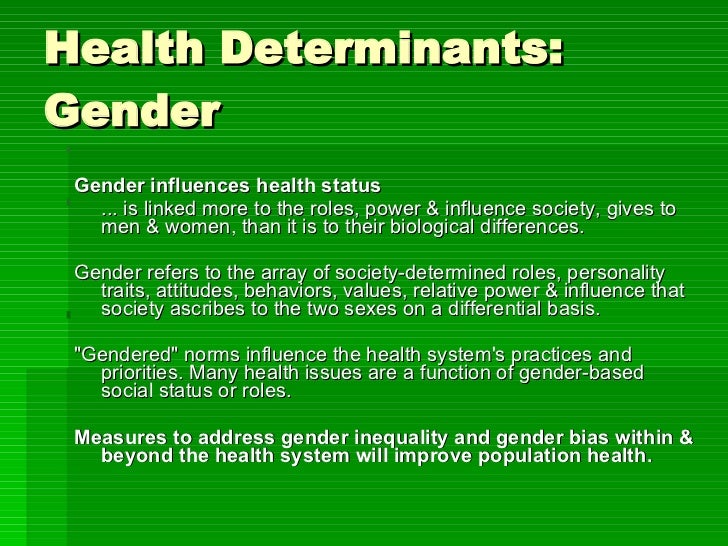 Health Determinants: Gender

Gender influences health status

... is linked more to the roles, power & influence society, gives to men & women, than it is to their biological differences.

Gender refers to the array of society-determined roles, personality traits, attitudes, behaviors, values, relative power & influence that society ascribes to the two sexes on a differential basis.

"Gendered" norms influence the health system's practices and priorities. Many health issues are a function of gender-based social status or roles.

Measures to address gender inequality and gender bias within & beyond the health system will improve population health.